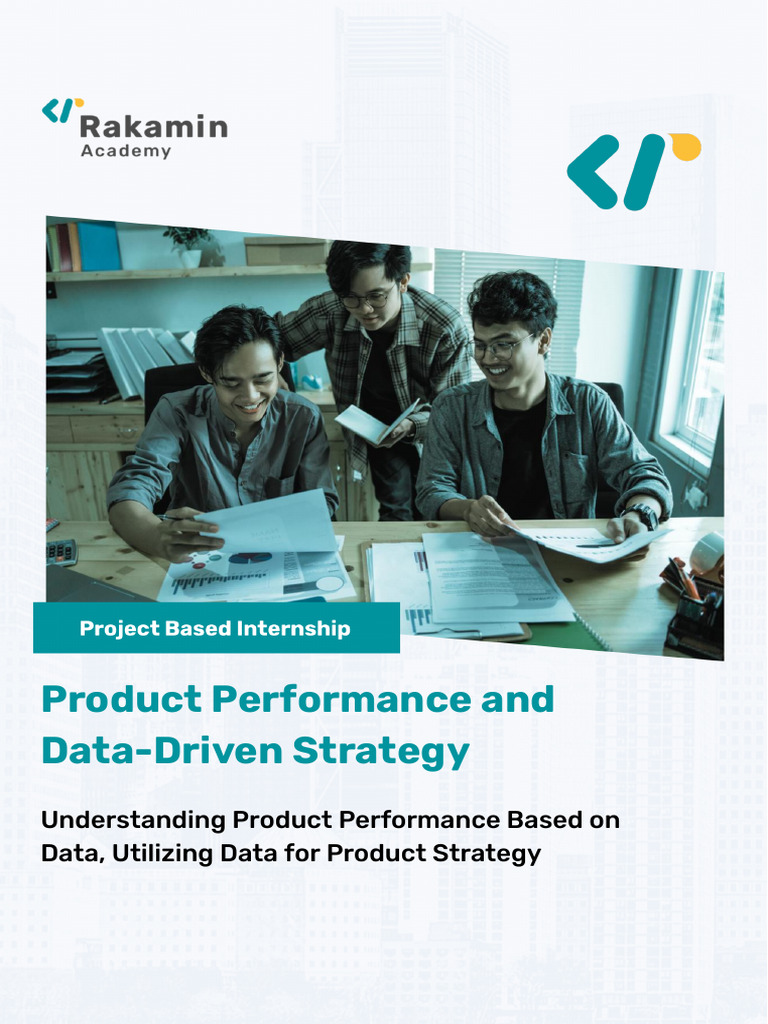 Rakamin
Academy

Project Based Internship

Product Performance and Data-Driven Strategy

Understanding Product Performance Based on Data, Utilizing Data for Product Strategy